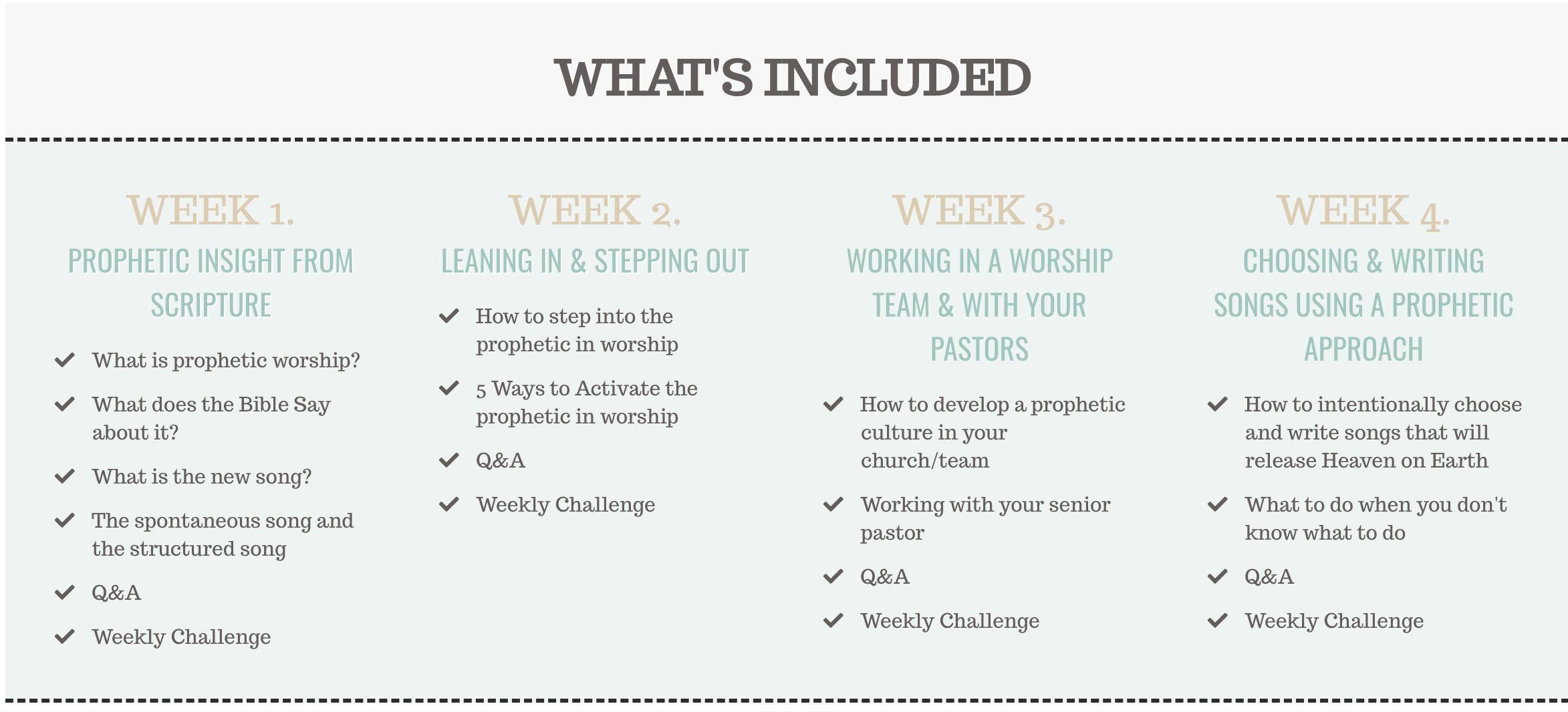 WHAT'S INCLUDED

WEEK 1.
PROPHETIC INSIGHT FROM SCRIPTURE

What is prophetic worship?

What does the Bible Say about it?

What is the new song?

The spontaneous song and the structured song

Q&A

Weekly Challenge

WEEK 2.
LEANING IN & STEPPING OUT

How to step into the prophetic in worship

5 Ways to Activate the prophetic in worship

Q&A

Weekly Challenge

WEEK 3.
WORKING IN A WORSHIP TEAM & WITH YOUR PASTORS

How to develop a prophetic culture in your church/team

Working with your senior pastor

Q&A

Weekly Challenge

WEEK 4.
CHOOSING & WRITING SONGS USING A PROPHETIC APPROACH

How to intentionally choose and write songs that will release Heaven on Earth

What to do when you don't know what to do

Q&A

Weekly Challenge